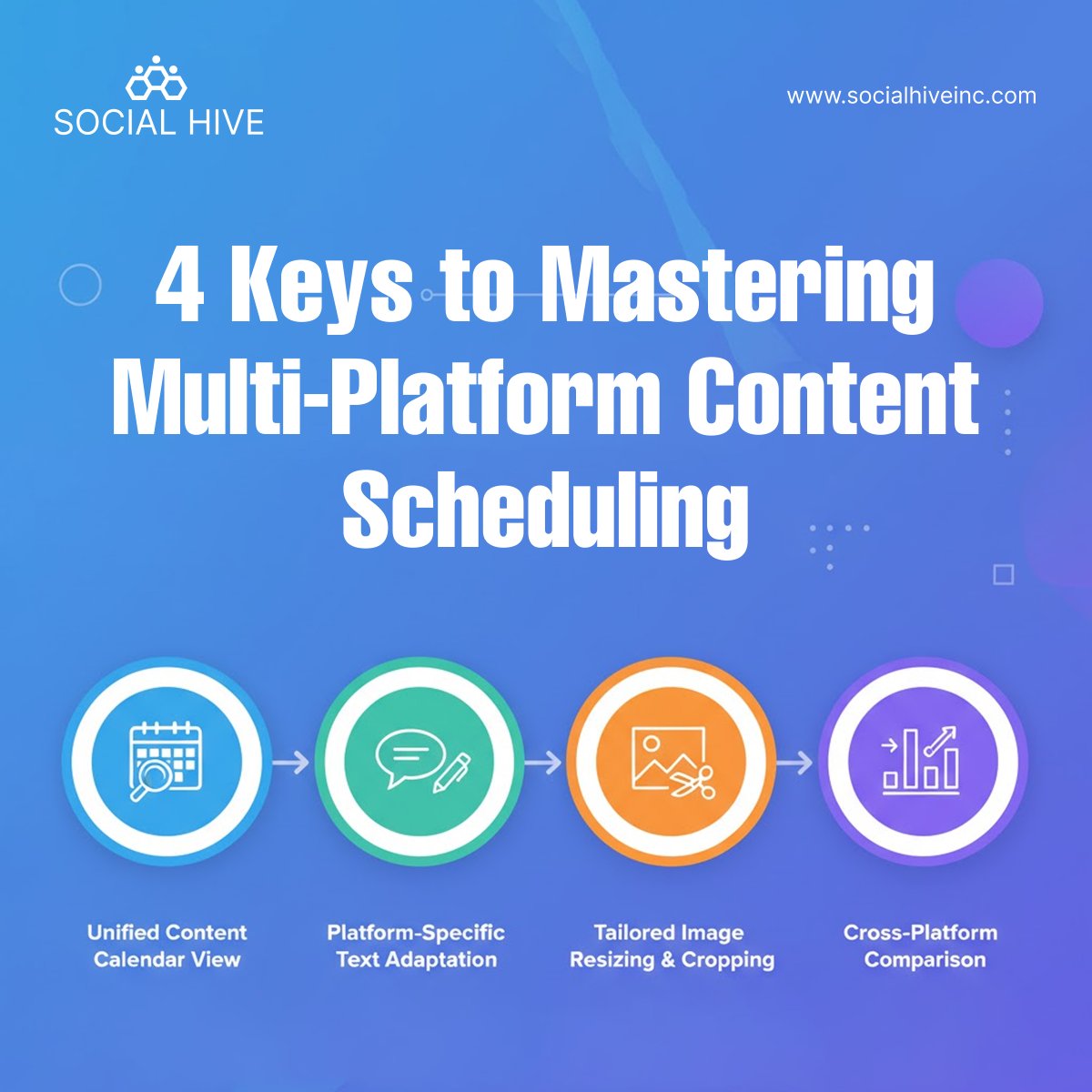 SOCIAL HIVE

www.socialhiveinc.com

4 Keys to Mastering Multi-Platform Content Scheduling

Unified Content Calendar View

Platform-Specific Text Adaptation

Tailored Image Resizing & Cropping

Cross-Platform Comparison